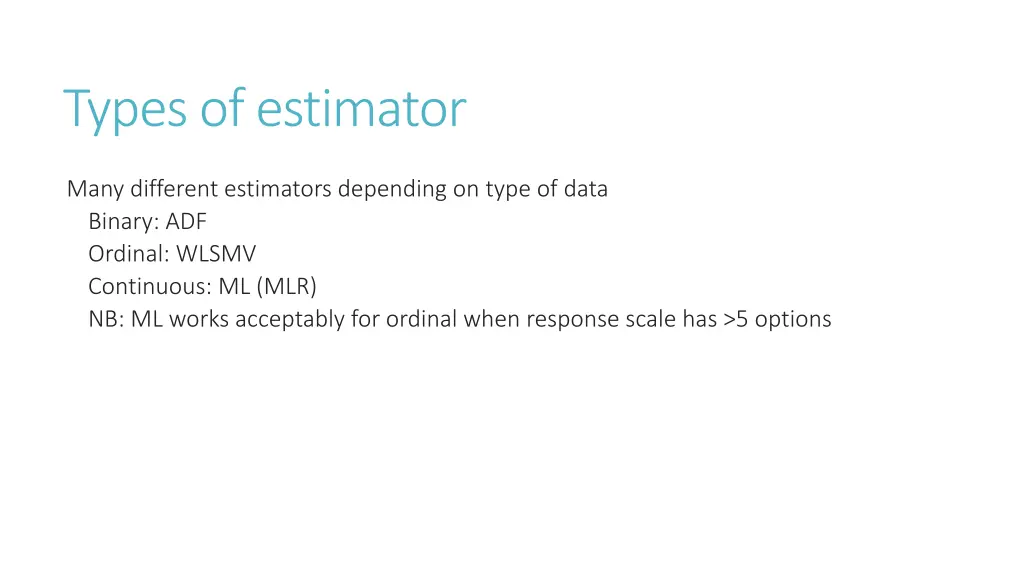 Types of estimator

Many different estimators depending on type of data
Binary: ADF
Ordinal: WLSMV
Continuous: ML (MLR)
NB: ML works acceptably for ordinal when response scale has >5 options